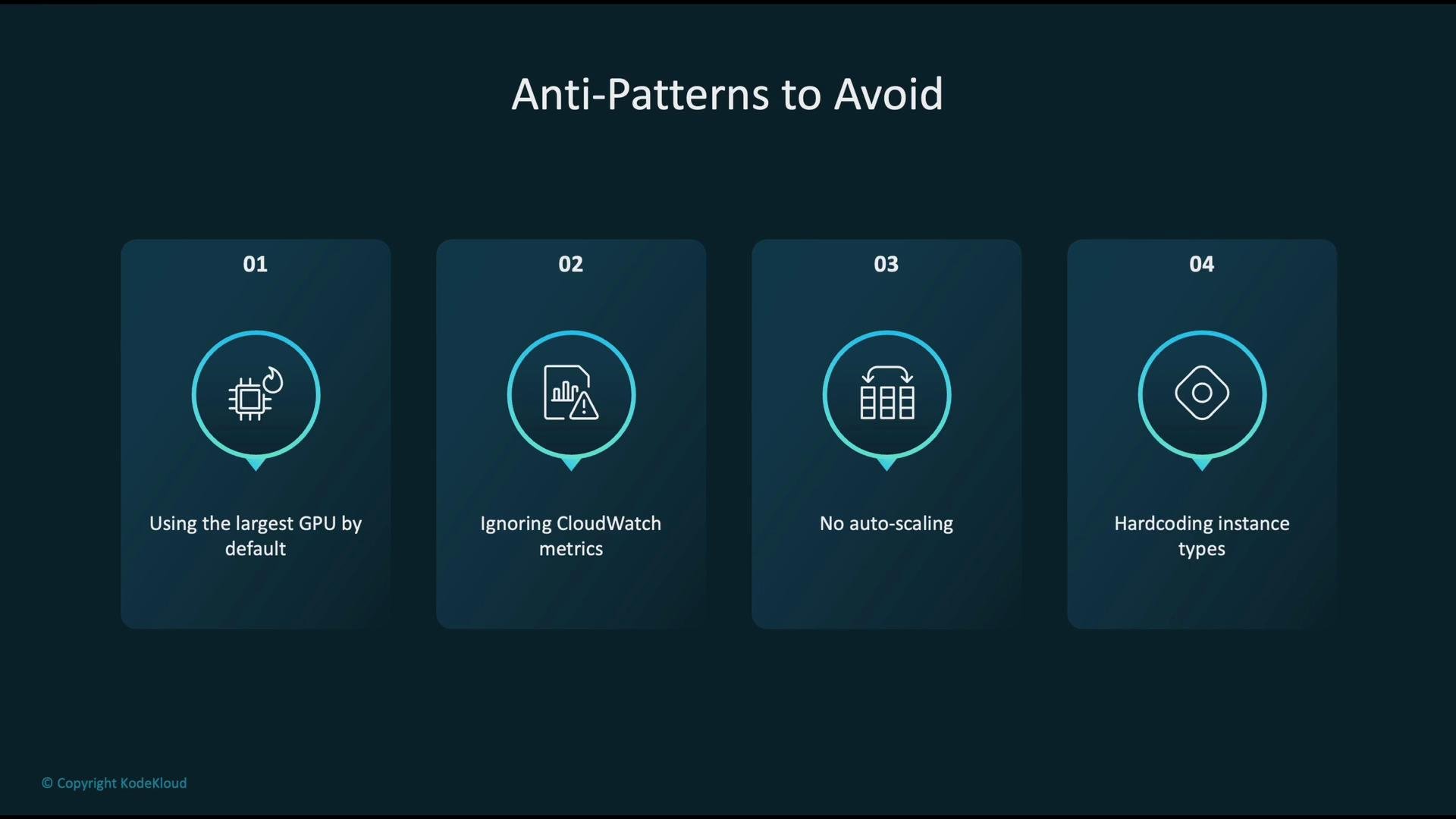 Anti-Patterns to Avoid

01

Using the largest GPU by default

02

Ignoring CloudWatch metrics

03

No auto-scaling

04

Hardcoding instance types

© Copyright KodeKloud